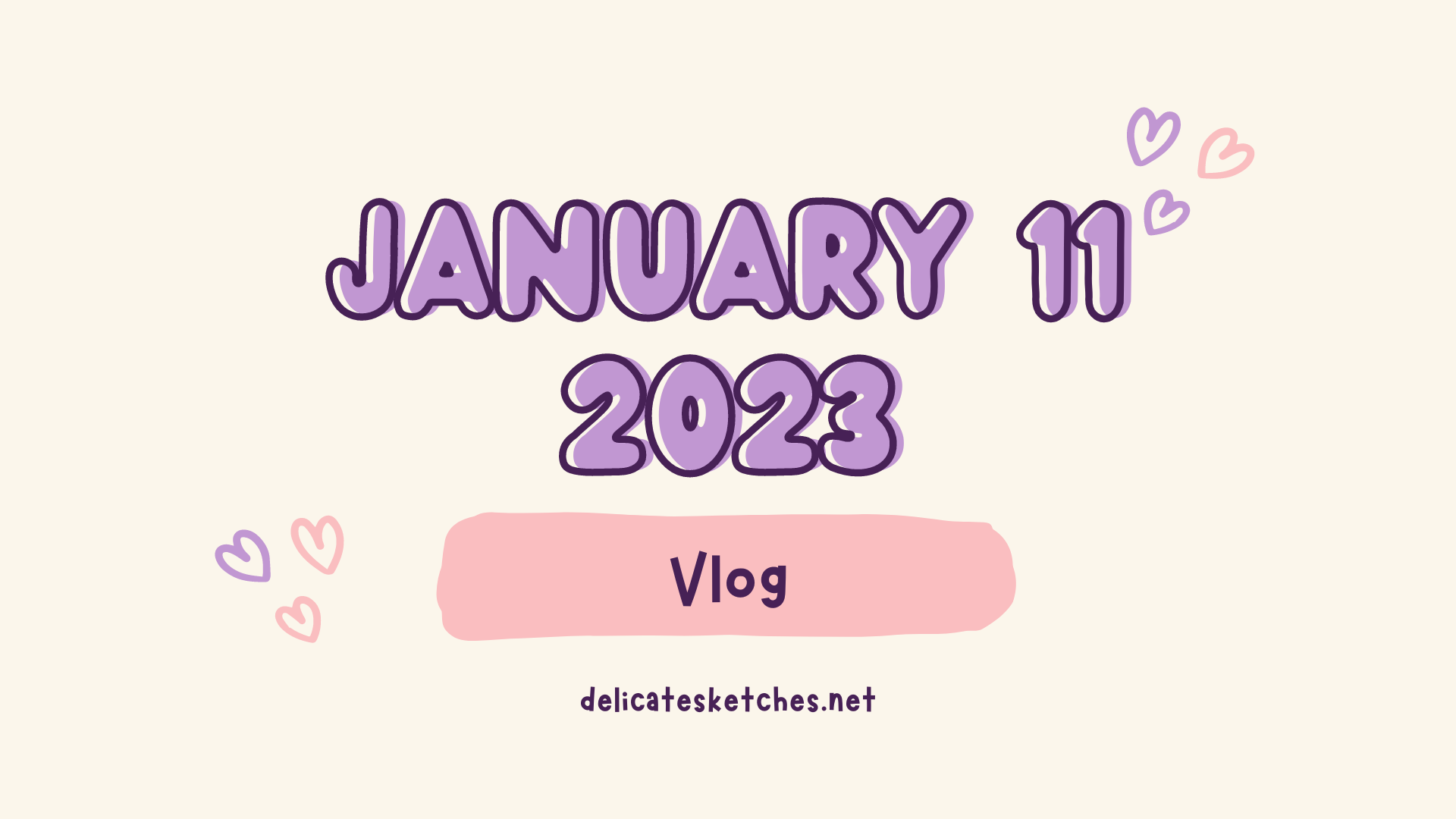 JANUARY 11
2023

Vlog

delicatesketches.net